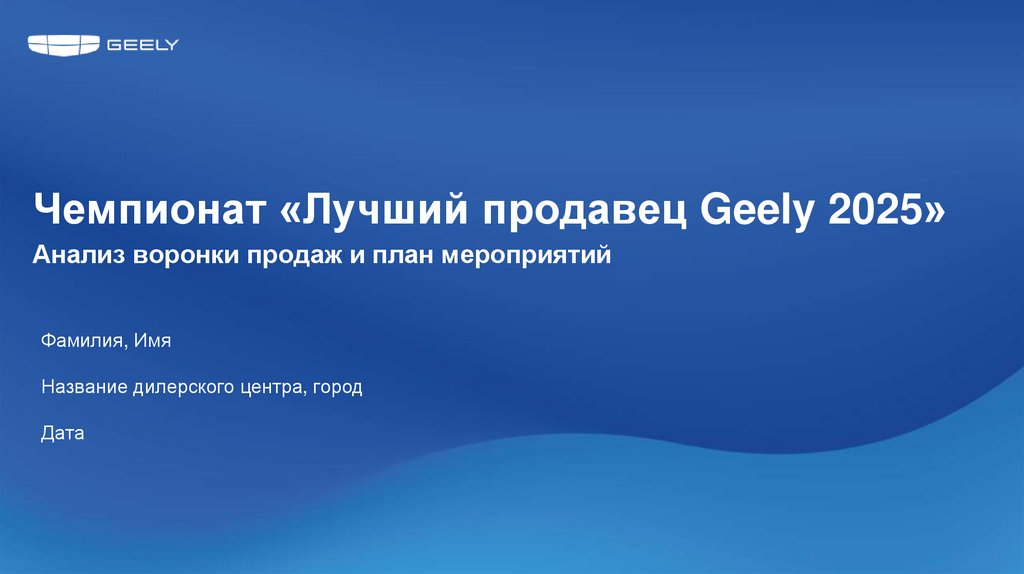 GEELY

Чемпионат «Лучший продавец Geely 2025»

Анализ воронки продаж и план мероприятий

Фамилия, Имя

Название дилерского центра, город

Дата